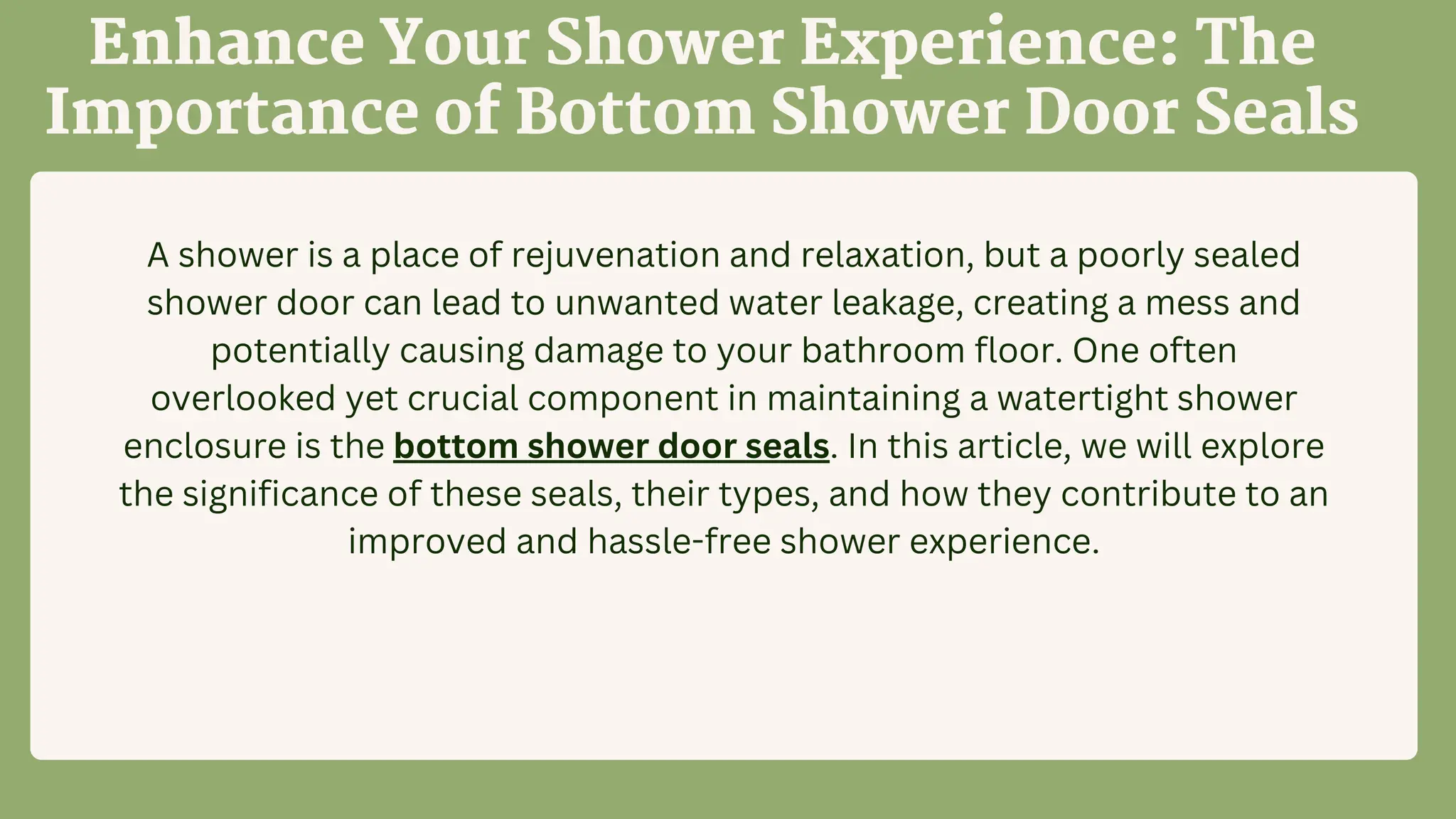 Enhance Your Shower Experience: The Importance of Bottom Shower Door Seals

A shower is a place of rejuvenation and relaxation, but a poorly sealed shower door can lead to unwanted water leakage, creating a mess and potentially causing damage to your bathroom floor. One often overlooked yet crucial component in maintaining a watertight shower enclosure is the bottom shower door seals. In this article, we will explore the significance of these seals, their types, and how they contribute to an improved and hassle-free shower experience.